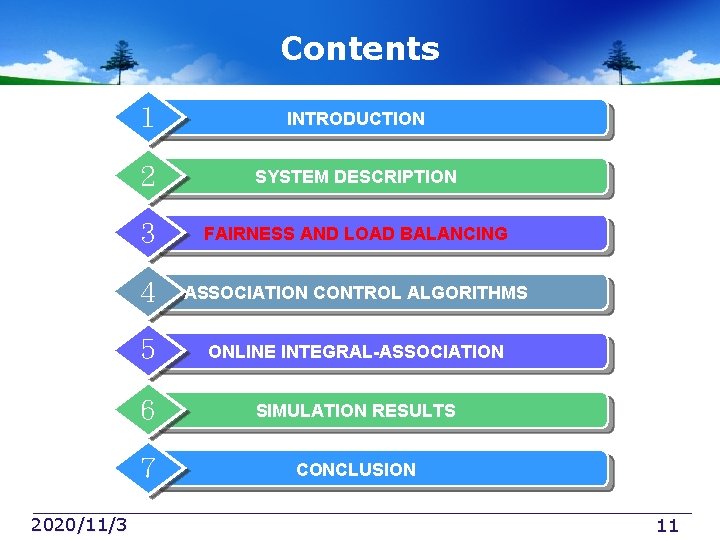 Contents

1 INTRODUCTION

2 SYSTEM DESCRIPTION

3 FAIRNESS AND LOAD BALANCING

4 ASSOCIATION CONTROL ALGORITHMS

5 ONLINE INTEGRAL-ASSOCIATION

6 SIMULATION RESULTS

7 CONCLUSION

2020/11/3

11